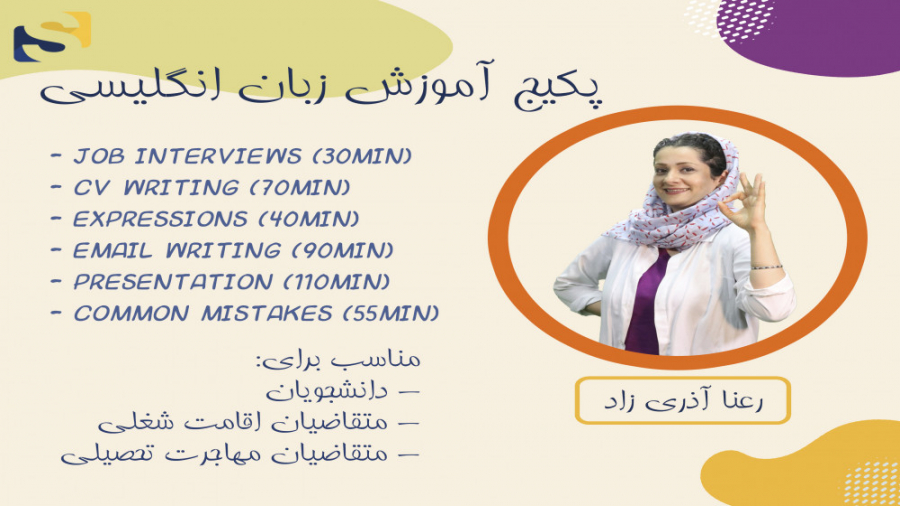 پکیج آموزش زبان انگلیسی

- JOB INTERVIEWS (30MIN)
- CV WRITING (70MIN)
- EXPRESSIONS (40MIN)
- EMAIL WRITING (90MIN)
- PRESENTATION (110MIN)
- COMMON MISTAKES (55MIN)

مناسب برای:
– دانشجویان
– متقاضیان اقامت شغلی
– متقاضیان مهاجرت تحصیلی

رعنا آذری زاد